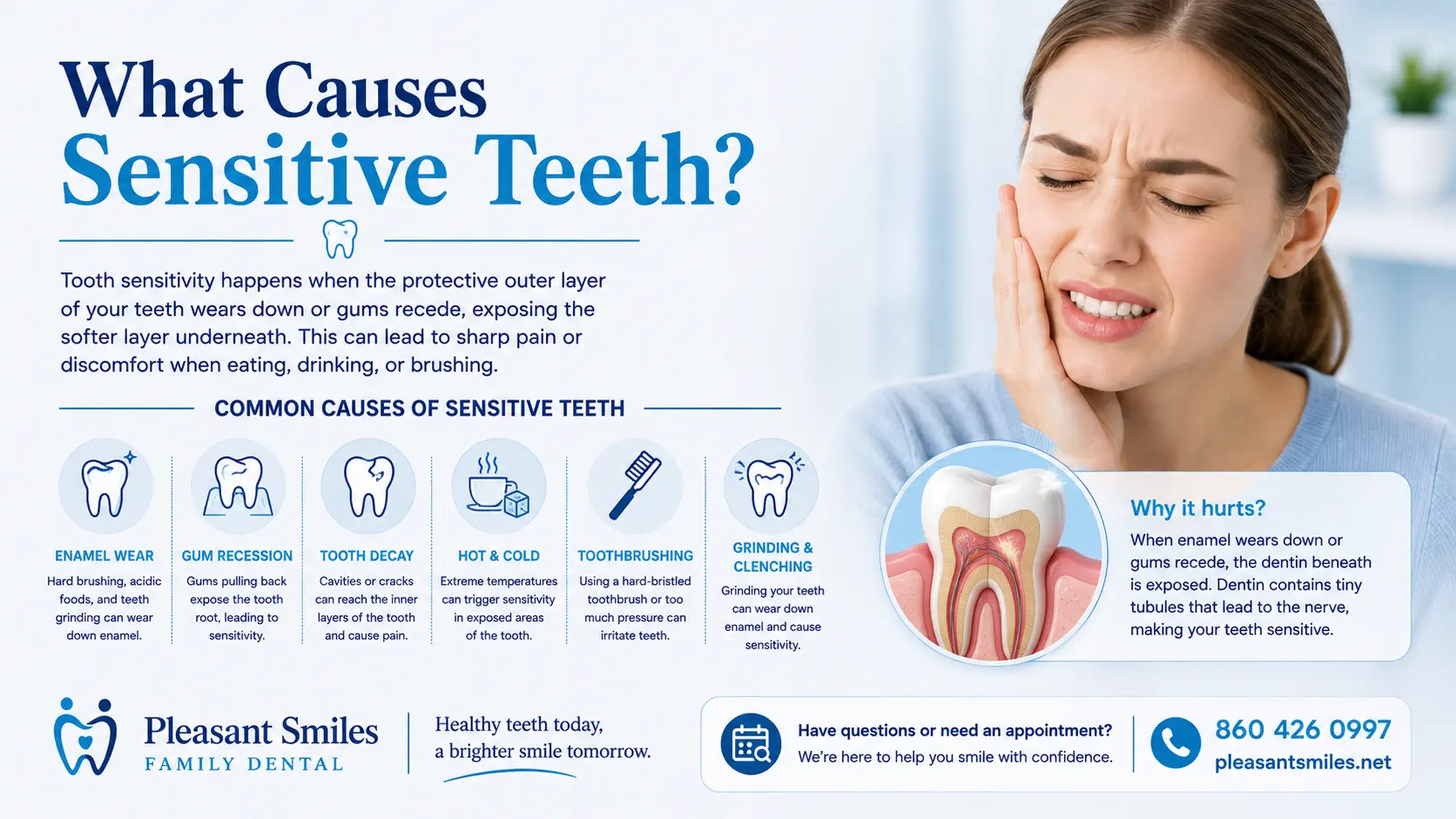 What Causes
Sensitive Teeth?

Tooth sensitivity happens when the protective outer layer of your teeth wears down or gums recede, exposing the softer layer underneath. This can lead to sharp pain or discomfort when eating, drinking, or brushing.

COMMON CAUSES OF SENSITIVE TEETH

ENAMEL WEAR
Hard brushing, acidic foods, and teeth grinding can wear down enamel.

GUM RECESSION
Gums pulling back expose the tooth root, leading to sensitivity.

TOOTH DECAY
Cavities or cracks can reach the inner layers of the tooth and cause pain.

HOT & COLD
Extreme temperatures can trigger sensitivity in exposed areas of the tooth.

TOOTHBRUSHING
Using a hard-bristled toothbrush or too much pressure can irritate teeth.

GRINDING & CLENCHING
Grinding your teeth can wear down enamel and cause sensitivity.

Why it hurts?
When enamel wears down or gums recede, the dentin beneath is exposed. Dentin contains tiny tubules that lead to the nerve, making your teeth sensitive.

Pleasant Smiles
FAMILY DENTAL

Healthy teeth today,
a brighter smile tomorrow.

Have questions or need an appointment?
We're here to help you smile with confidence.

860 426 0997
pleasantsmiles.net